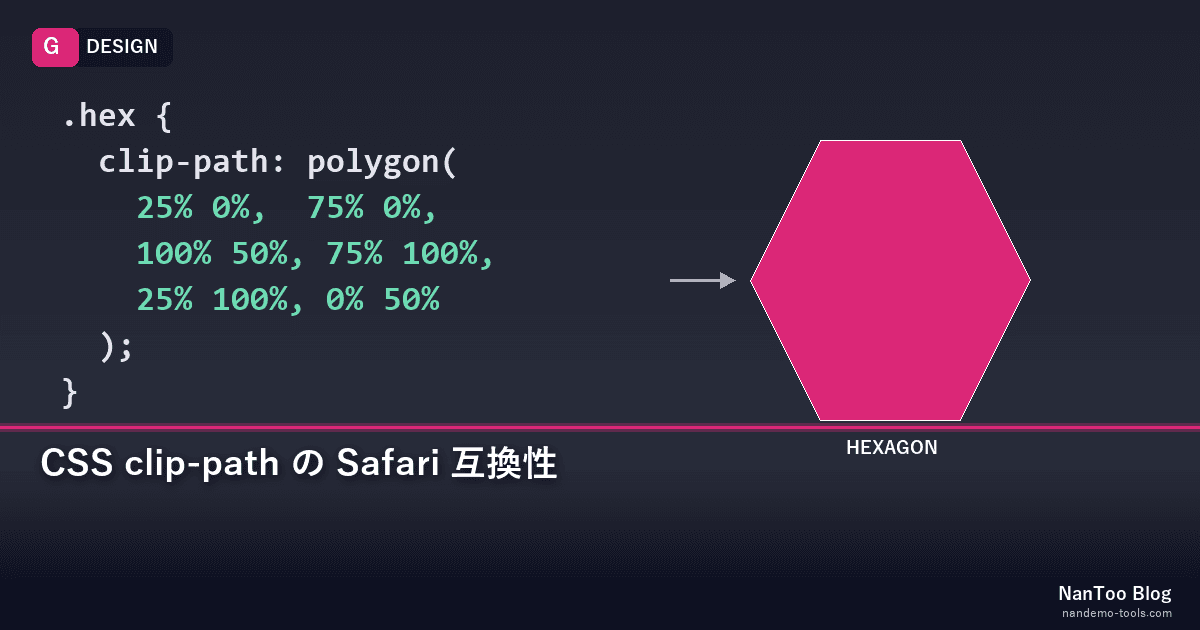 G DESIGN

.hex {
  clip-path: polygon(
    25% 0%,  75% 0%,
    100% 50%, 75% 100%,
    25% 100%, 0% 50%
  );
}

HEXAGON

CSS clip-path の Safari 互換性

NanToo Blog
nandemo-tools.com